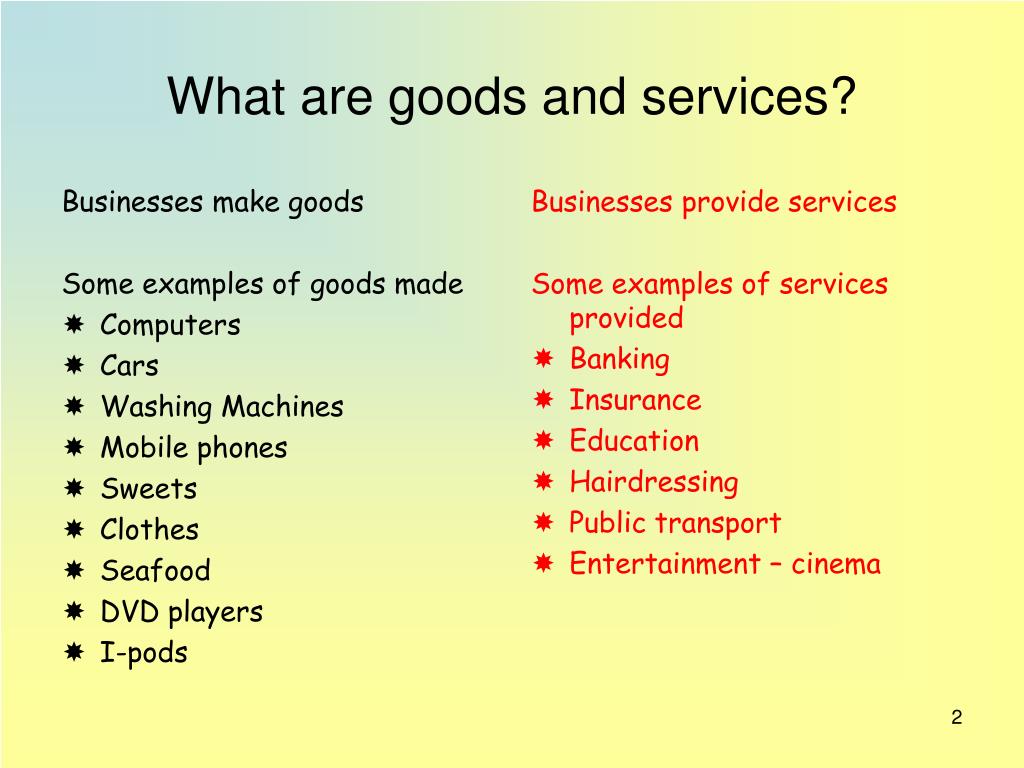 What are goods and services?

Businesses make goods

Some examples of goods made
- Computers
- Cars
- Washing Machines
- Mobile phones
- Sweets
- Clothes
- Seafood
- DVD players
- I-pods

Businesses provide services

Some examples of services provided
- Banking
- Insurance
- Education
- Hairdressing
- Public transport
- Entertainment – cinema

2